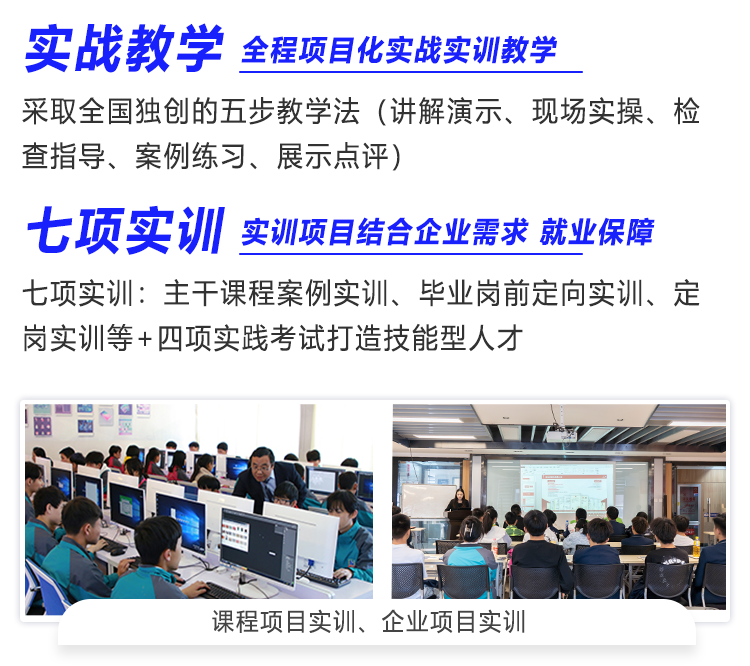 实战教学 全程项目化实战实训教学

采取全国独创的五步教学法（讲解演示、现场实操、检查指导、案例练习、展示点评）

七项实训 实训项目结合企业需求 就业保障

七项实训：主干课程案例实训、毕业岗前定向实训、定岗实训等+四项实践考试打造技能型人才

课程项目实训、企业项目实训